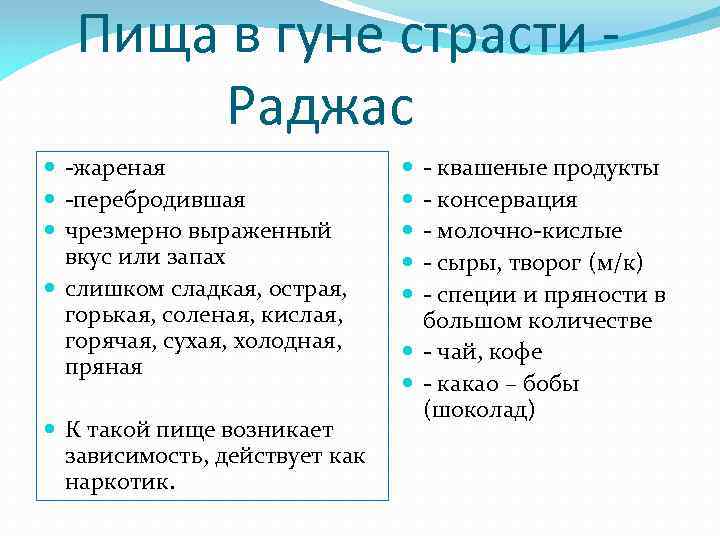 Пища в гуне страсти - Раджас

- -жареная
- -перебродившая
- чрезмерно выраженный вкус или запах
- слишком сладкая, острая, горькая, соленая, кислая, горячая, сухая, холодная, пряная

- К такой пище возникает зависимость, действует как наркотик.

- - квашеные продукты
- - консервация
- - молочно-кислые
- - сыры, творог (м/к)
- - специи и пряности в большом количестве
- - чай, кофе
- - какао – бобы (шоколад)